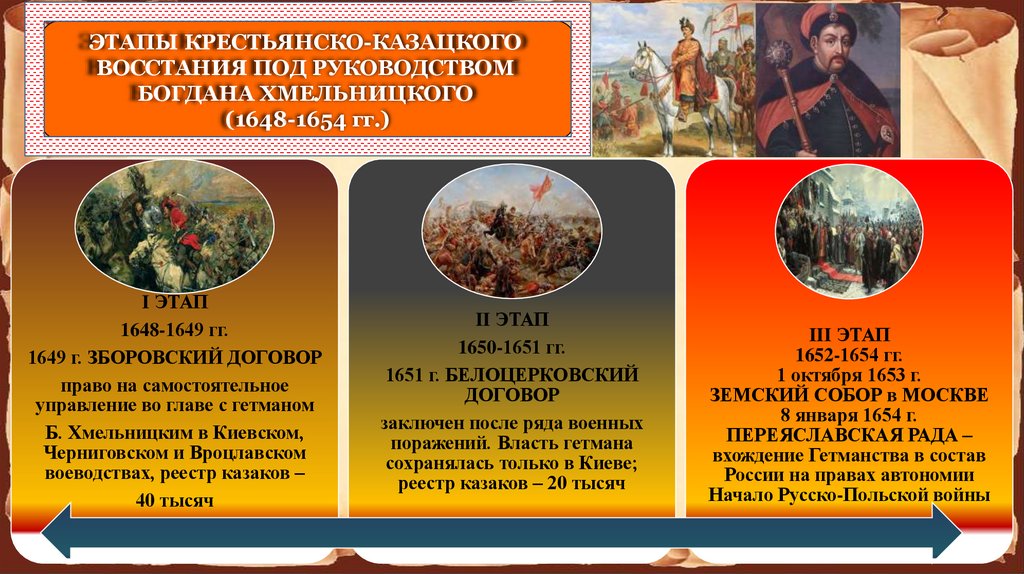 ЭТАПЫ КРЕСТЬЯНСКО-КАЗАЦКОГО ВОССТАНИЯ ПОД РУКОВОДСТВОМ БОГДАНА ХМЕЛЬНИЦКОГО (1648-1654 гг.)

I ЭТАП
1648-1649 гг.
1649 г. ЗБОРОВСКИЙ ДОГОВОР
право на самостоятельное управление во главе с гетманом
Б. Хмельницким в Киевском, Черниговском и Вроцлавском воеводствах, реестр казаков – 40 тысяч

II ЭТАП
1650-1651 гг.
1651 г. БЕЛОЦЕРКОВСКИЙ ДОГОВОР
заключен после ряда военных поражений. Власть гетмана сохранялась только в Киеве; реестр казаков – 20 тысяч

III ЭТАП
1652-1654 гг.
1 октября 1653 г.
ЗЕМСКИЙ СОБОР в МОСКВЕ
8 января 1654 г.
ПЕРЕЯСЛАВСКАЯ РАДА – вхождение Гетманства в состав России на правах автономии
Начало Русско-Польской войны